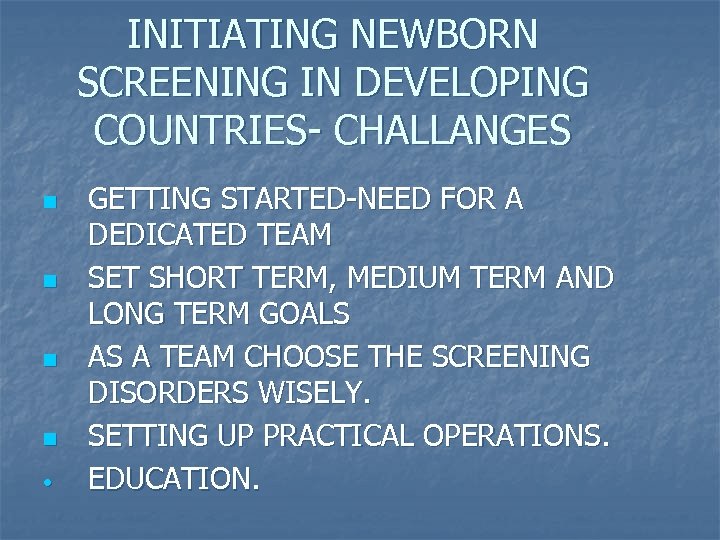 INITIATING NEWBORN SCREENING IN DEVELOPING COUNTRIES- CHALLANGES

- GETTING STARTED-NEED FOR A DEDICATED TEAM
- SET SHORT TERM, MEDIUM TERM AND LONG TERM GOALS
- AS A TEAM CHOOSE THE SCREENING DISORDERS WISELY.
- SETTING UP PRACTICAL OPERATIONS.
- EDUCATION.